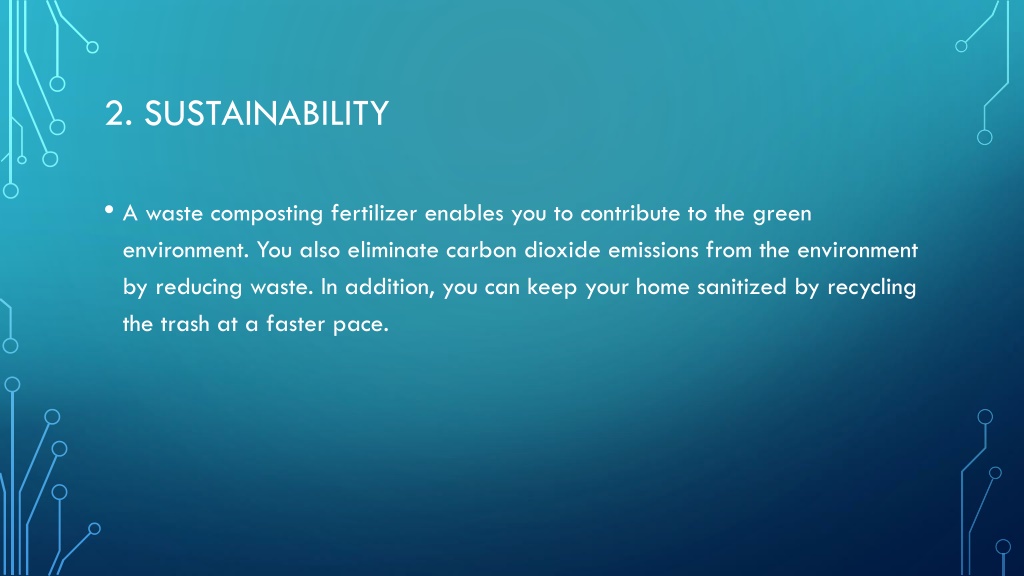 2. SUSTAINABILITY

• A waste composting fertilizer enables you to contribute to the green environment. You also eliminate carbon dioxide emissions from the environment by reducing waste. In addition, you can keep your home sanitized by recycling the trash at a faster pace.